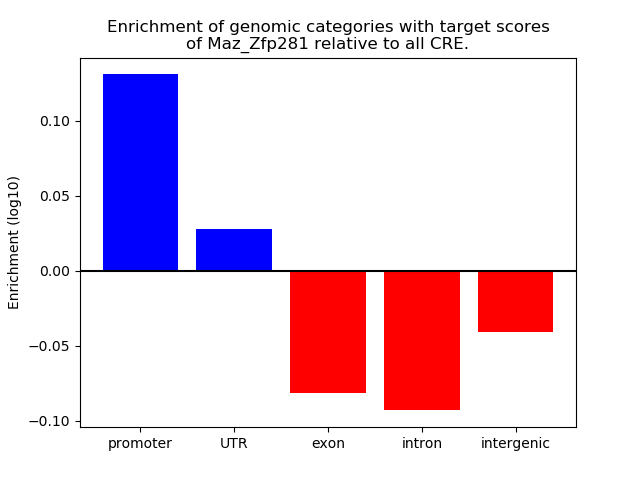 Enrichment of genomic categories with target scores of Maz_Zfp281 relative to all CRE.

Enrichment (log10)

0.10
0.05
0.00
−0.05
−0.10

promoter
UTR
exon
intron
intergenic